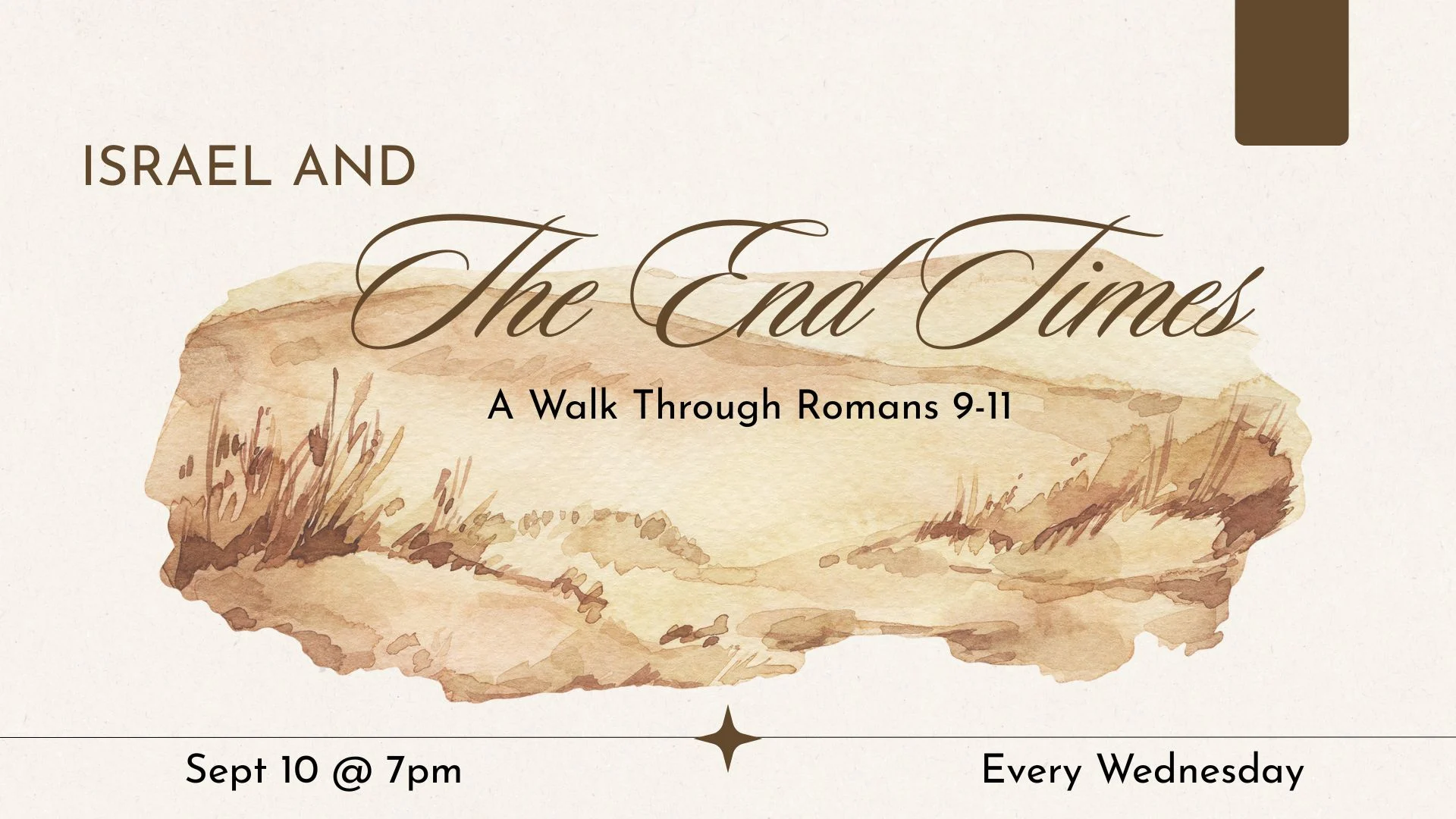 ISRAEL AND

The End Times

A Walk Through Romans 9-11

Sept 10 @ 7pm

Every Wednesday